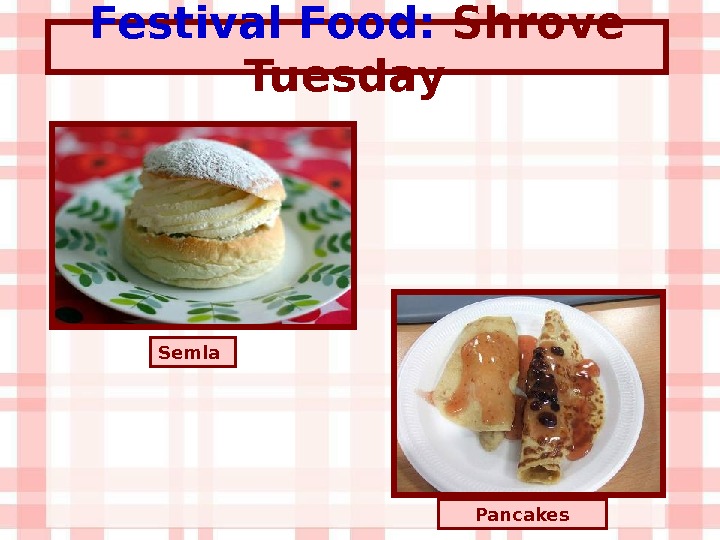 Festival Food: Shrove Tuesday

Semla

Pancakes